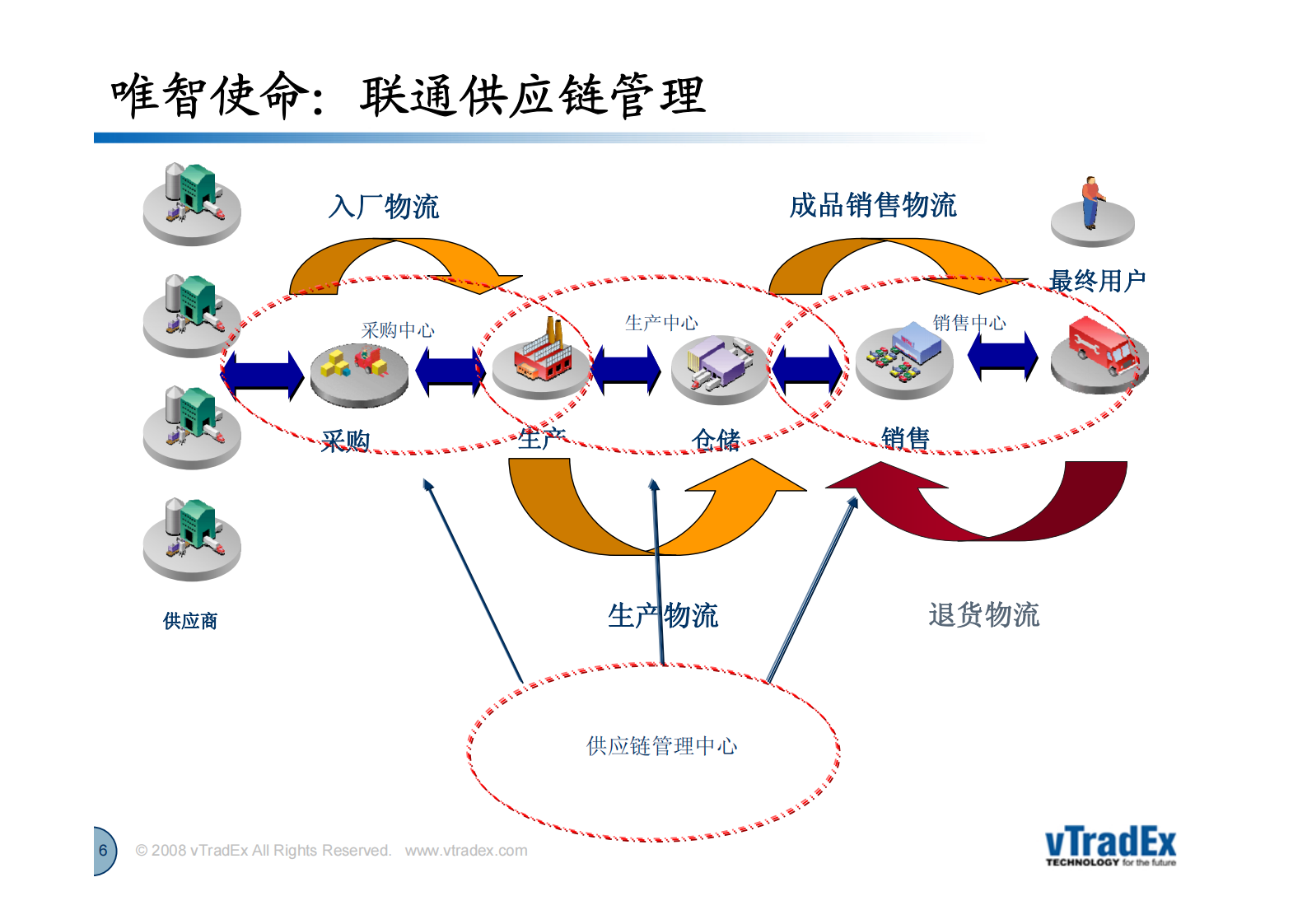 唯智使命：联通供应链管理

入厂物流

成品销售物流

最终用户

采购中心

生产中心

销售中心

采购

生产

仓储

销售

供应商

生产物流

退货物流

供应链管理中心

6

© 2008 vTradEx All Rights Reserved. www.vtradex.com

vTradEx
TECHNOLOGY for the future